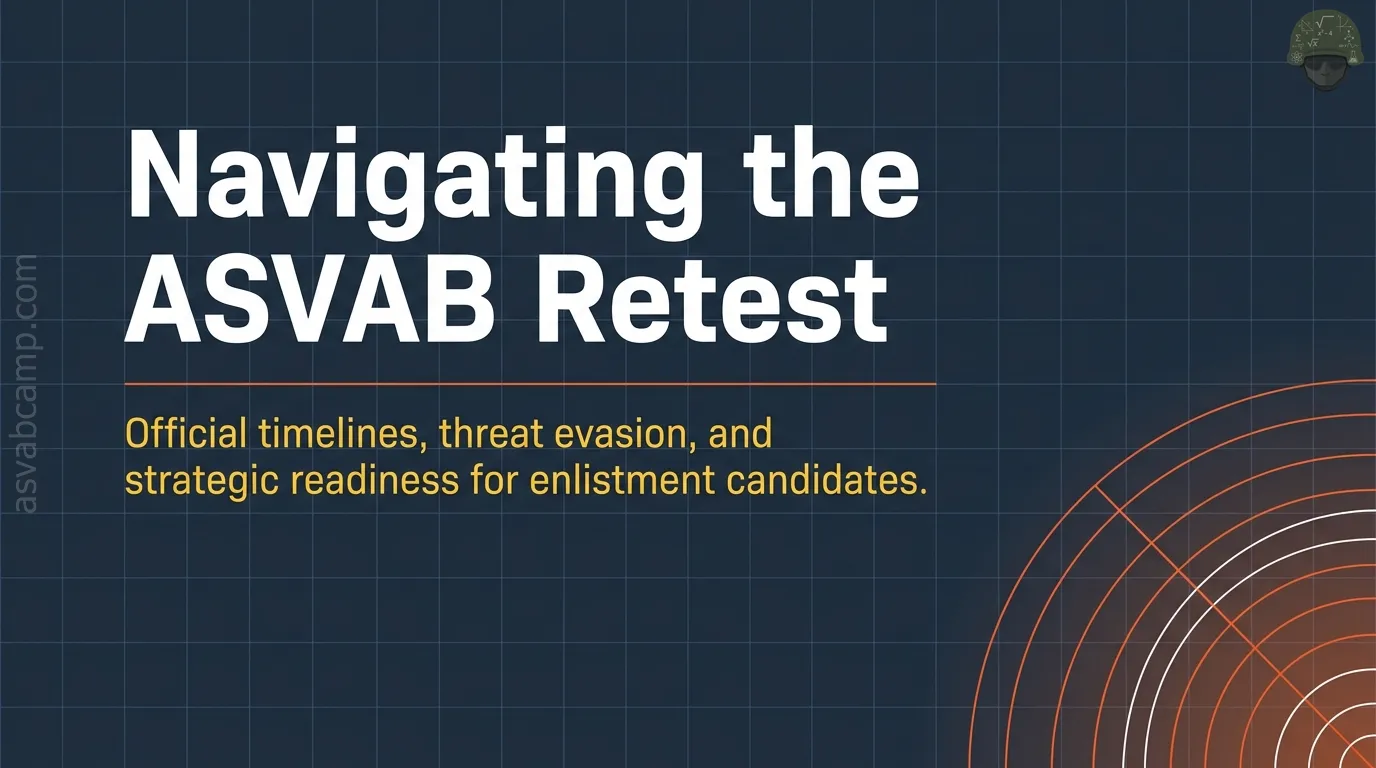 Navigating the ASVAB Retest

Official timelines, threat evasion, and strategic readiness for enlistment candidates.

asvabcamp.com